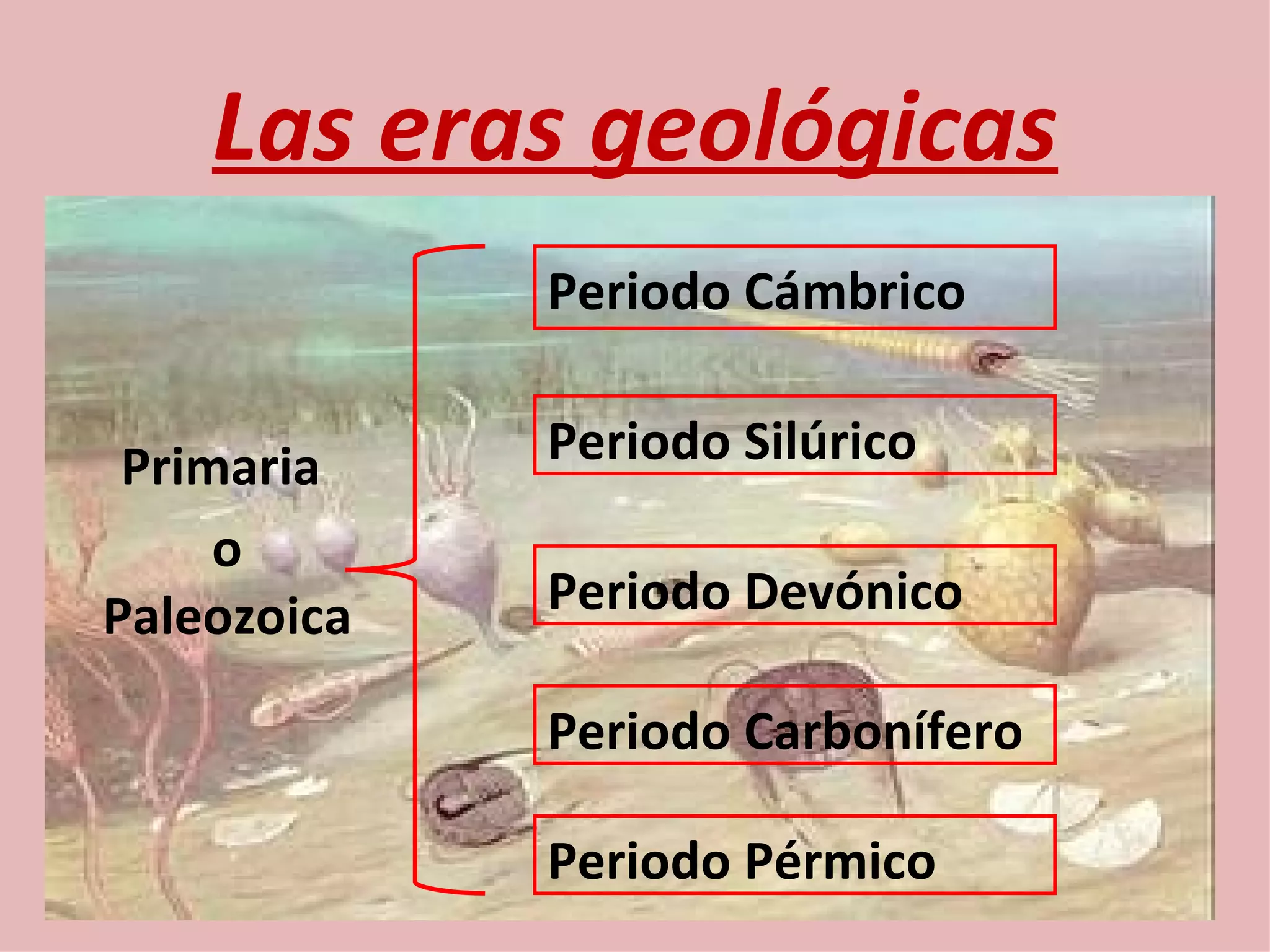 Las eras geológicas

Primaria
o
Paleozoica

Periodo Cámbrico

Periodo Silúrico

Periodo Devónico

Periodo Carbonífero

Periodo Pérmico